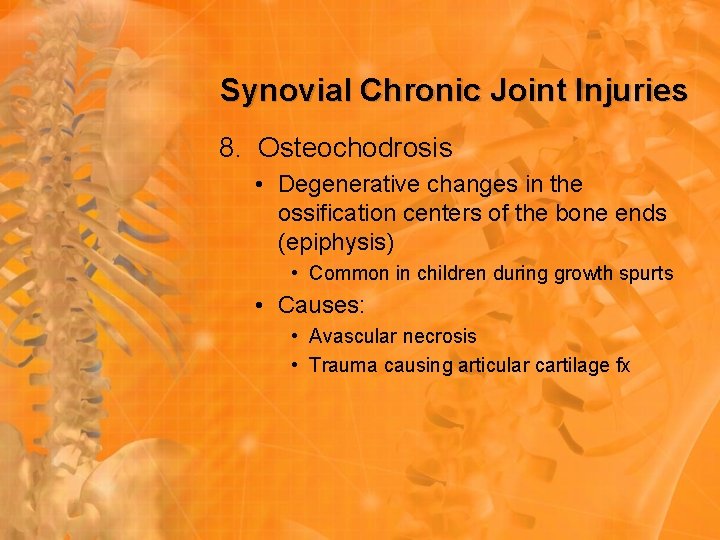 Synovial Chronic Joint Injuries

8. Osteochodrosis

• Degenerative changes in the ossification centers of the bone ends (epiphysis)

• Common in children during growth spurts

• Causes:

• Avascular necrosis

• Trauma causing articular cartilage fx